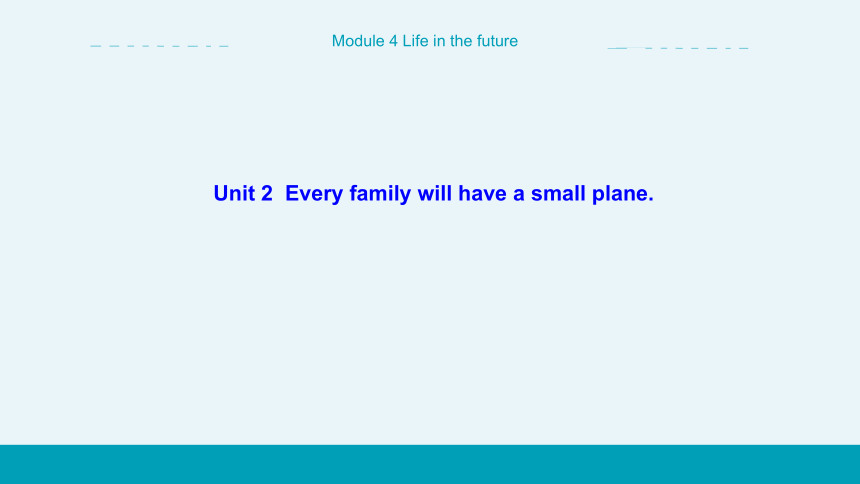 Module 4 Life in the future

Unit 2  Every family will have a small plane.